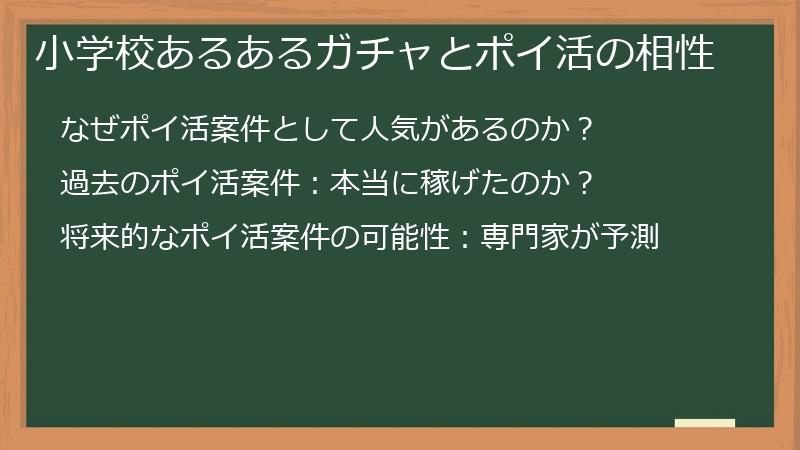 小学校あるあるガチャとポイ活の相性

なぜポイ活案件として人気があるのか？

過去のポイ活案件：本当に稼げたのか？

将来的なポイ活案件の可能性：専門家が予測